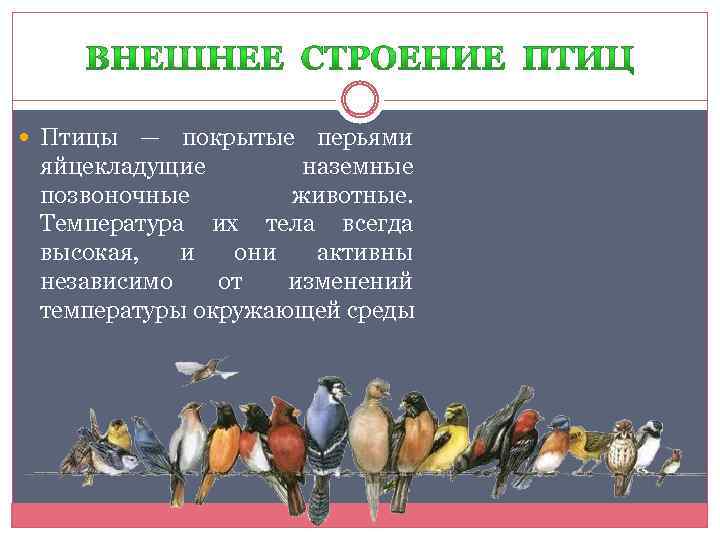 ВНЕШНЕЕ СТРОЕНИЕ ПТИЦ

Птицы — покрытые перьями яйцекладущие наземные позвоночные животные. Температура их тела всегда высокая, и они активны независимо от изменений температуры окружающей среды